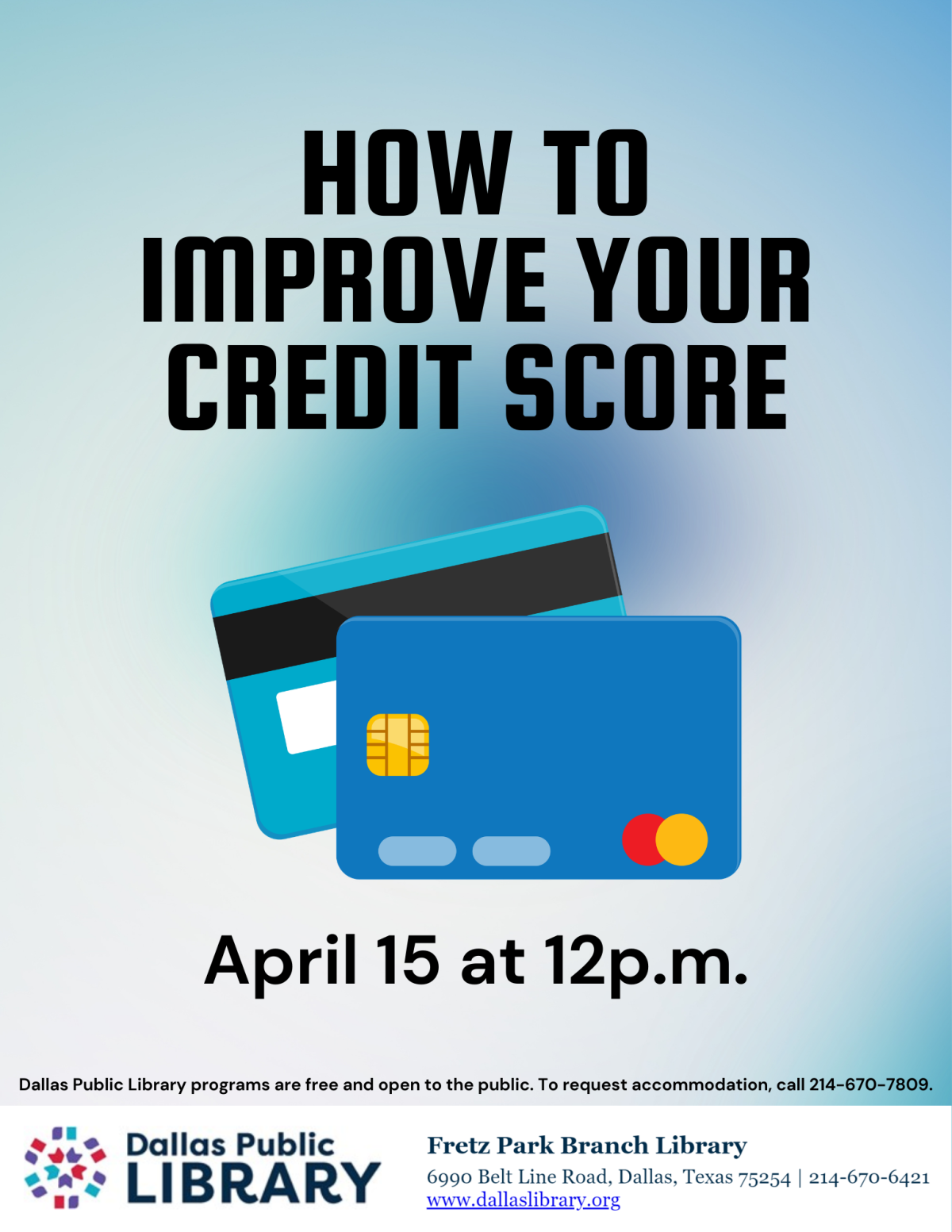 HOW TO IMPROVE YOUR CREDIT SCORE

April 15 at 12p.m.

Dallas Public Library programs are free and open to the public. To request accommodation, call 214-670-7809.

Dallas Public LIBRARY

Fretz Park Branch Library
6990 Belt Line Road, Dallas, Texas 75254 | 214-670-6421
www.dallaslibrary.org